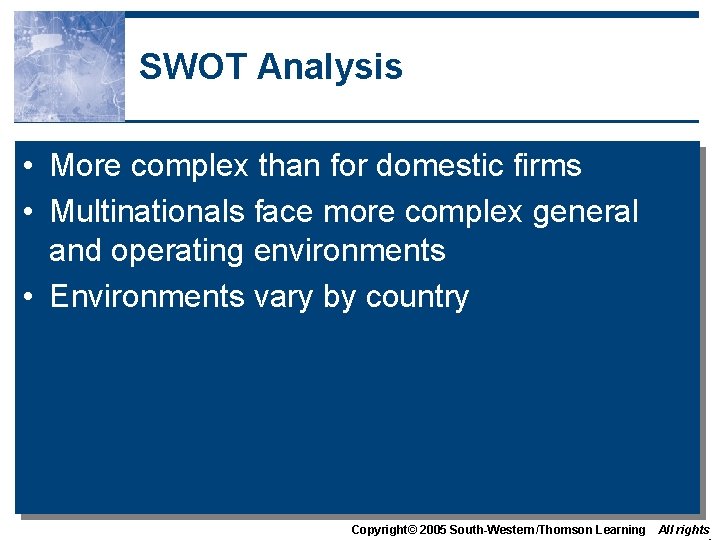 SWOT Analysis

• More complex than for domestic firms
• Multinationals face more complex general and operating environments
• Environments vary by country

Copyright© 2005 South-Western/Thomson Learning All rights